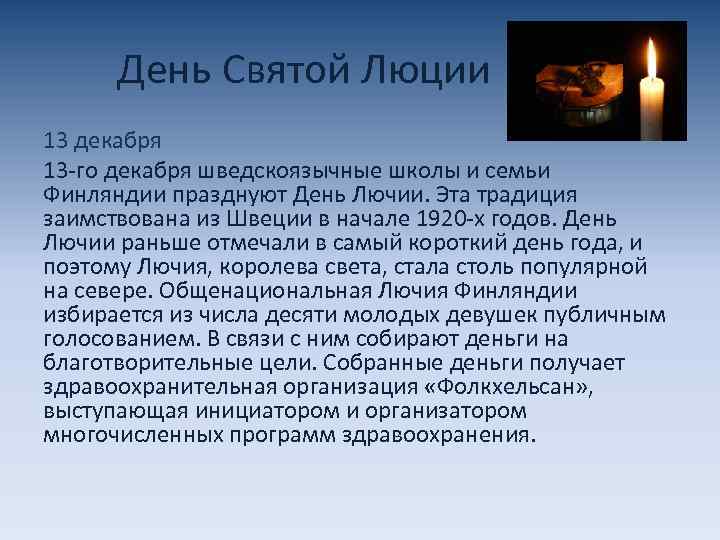 День Святой Люции

13 декабря

13-го декабря шведскоязычные школы и семьи Финляндии празднуют День Лючии. Эта традиция заимствована из Швеции в начале 1920-х годов. День Лючии раньше отмечали в самый короткий день года, и поэтому Лючия, королева света, стала столь популярной на севере. Общенациональная Лючия Финляндии избирается из числа десяти молодых девушек публичным голосованием. В связи с ним собирают деньги на благотворительные цели. Собранные деньги получает здравоохранительная организация «Фолкхельсан», выступающая инициатором и организатором многочисленных программ здравоохранения.